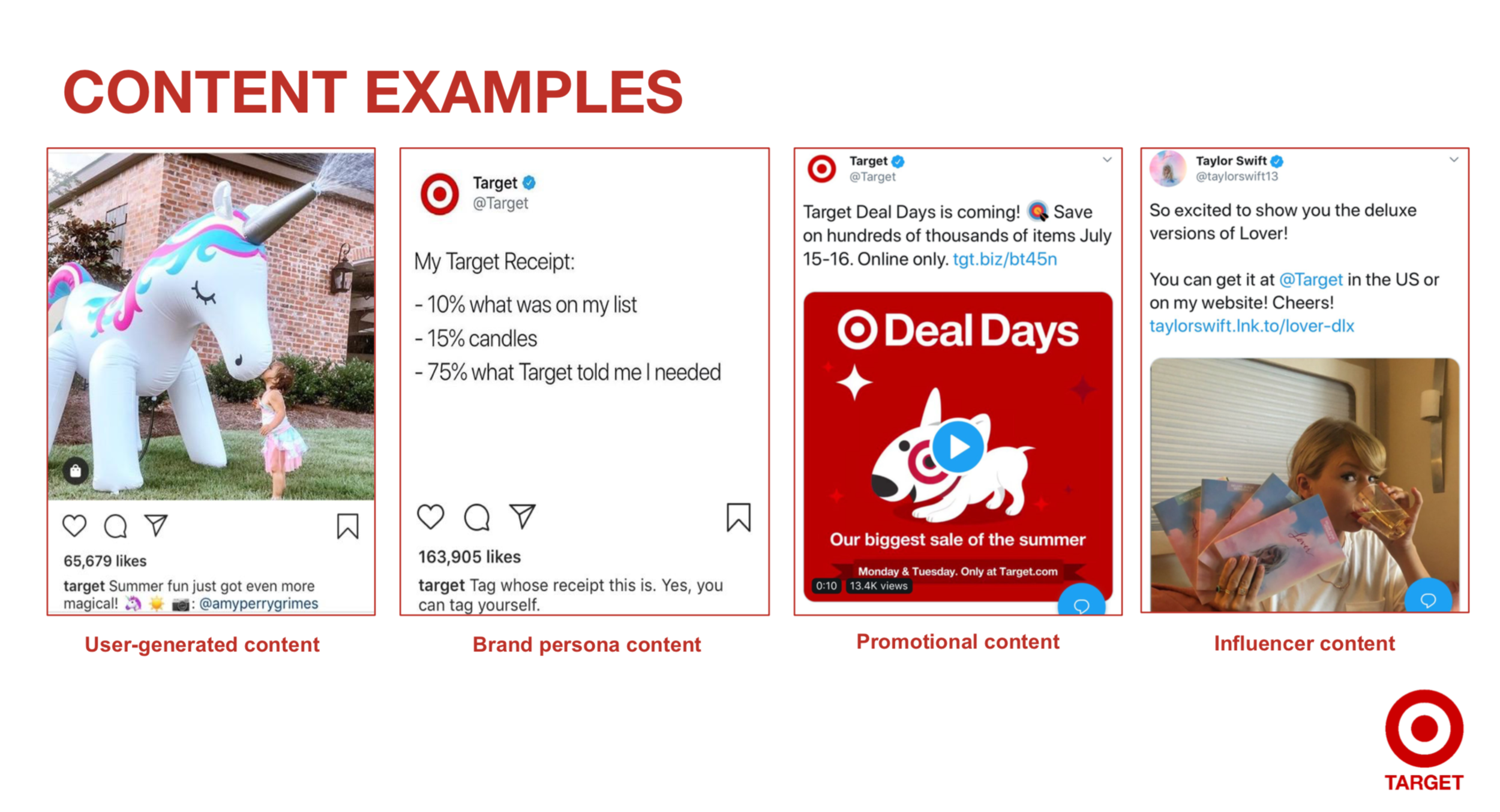 CONTENT EXAMPLES

65,679 likes

target Summer fun just got even more magical! 🦄 ☀️ 📷: @amyperrygrimes

User-generated content

Target
@Target

My Target Receipt:

- 10% what was on my list
- 15% candles
- 75% what Target told me I needed

163,905 likes

target Tag whose receipt this is. Yes, you can tag yourself.

Brand persona content

Target
@Target

Target Deal Days is coming! 🎯 Save on hundreds of thousands of items July 15-16. Online only. tgt.biz/bt45n

Deal Days

Our biggest sale of the summer

Monday & Tuesday. Only at Target.com

0:10 13.4K views

Promotional content

Taylor Swift
@taylorswift13

So excited to show you the deluxe versions of Lover!

You can get it at @Target in the US or on my website! Cheers!
taylorswift.lnk.to/lover-dlx

Influencer content

TARGET